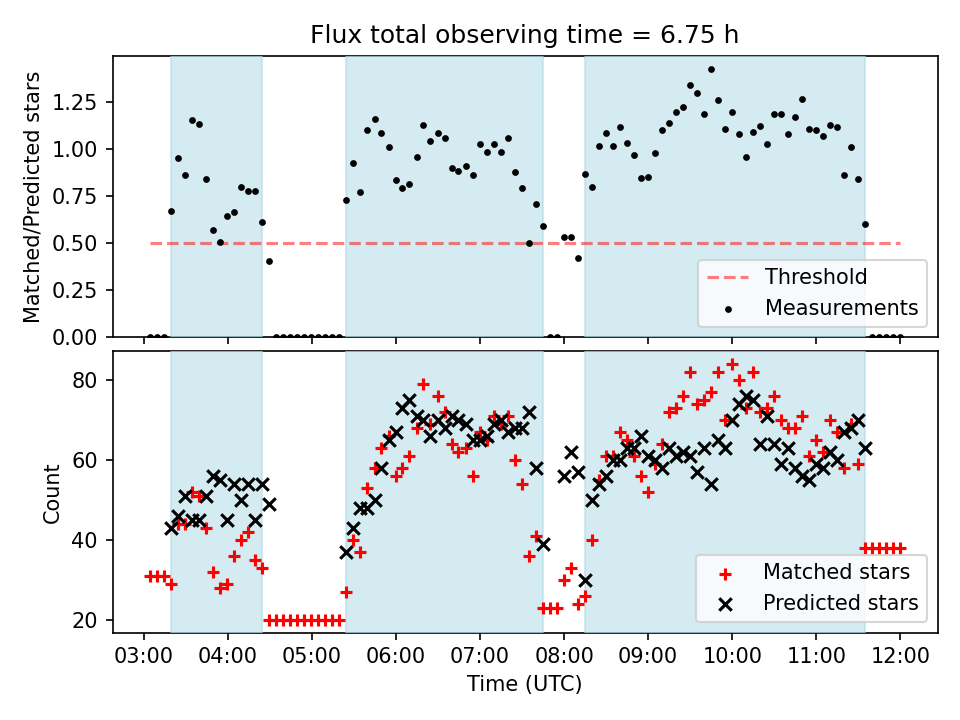 Flux total observing time = 6.75 h

Matched/Predicted stars

1.25
1.00
0.75
0.50
0.25
0.00

Threshold
Measurements

Count

80
60
40
20

Matched stars
Predicted stars

03:00 04:00 05:00 06:00 07:00 08:00 09:00 10:00 11:00 12:00

Time (UTC)